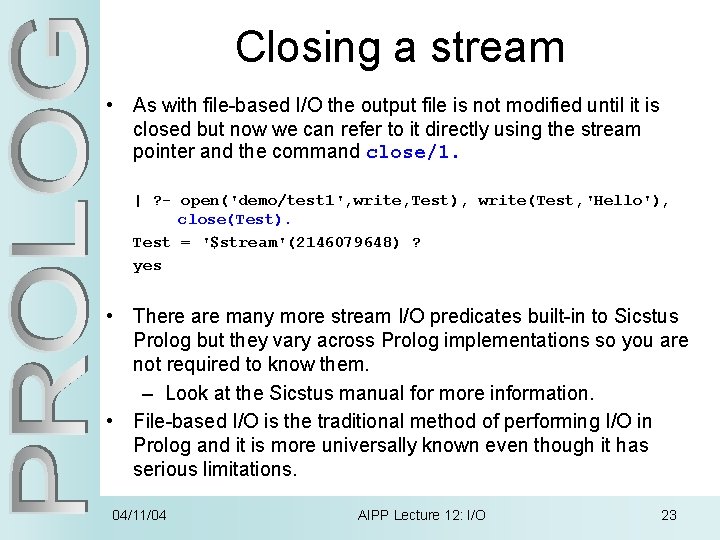 PROLOG

Closing a stream

• As with file-based I/O the output file is not modified until it is closed but now we can refer to it directly using the stream pointer and the command close/1.

| ?- open('demo/test1',write,Test), write(Test,'Hello'), close(Test).
Test = '$stream'(2146079648) ?
yes

• There are many more stream I/O predicates built-in to Sicstus Prolog but they vary across Prolog implementations so you are not required to know them.
– Look at the Sicstus manual for more information.
• File-based I/O is the traditional method of performing I/O in Prolog and it is more universally known even though it has serious limitations.

04/11/04 AIPP Lecture 12: I/O 23